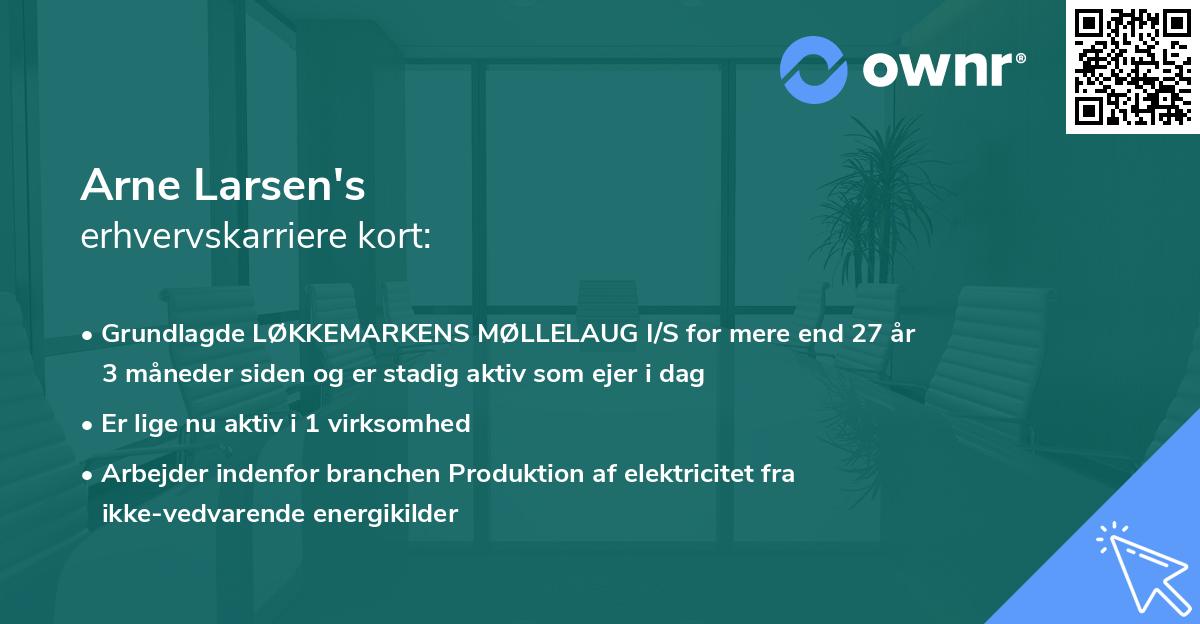 ownr®

Arne Larsen's
erhvervskarriere kort:

• Grundlagde LØKKEMARKENS MØLLELAUG I/S for mere end 27 år 3 måneder siden og er stadig aktiv som ejer i dag

• Er lige nu aktiv i 1 virksomhed

• Arbejder indenfor branchen Produktion af elektricitet fra ikke-vedvarende energikilder